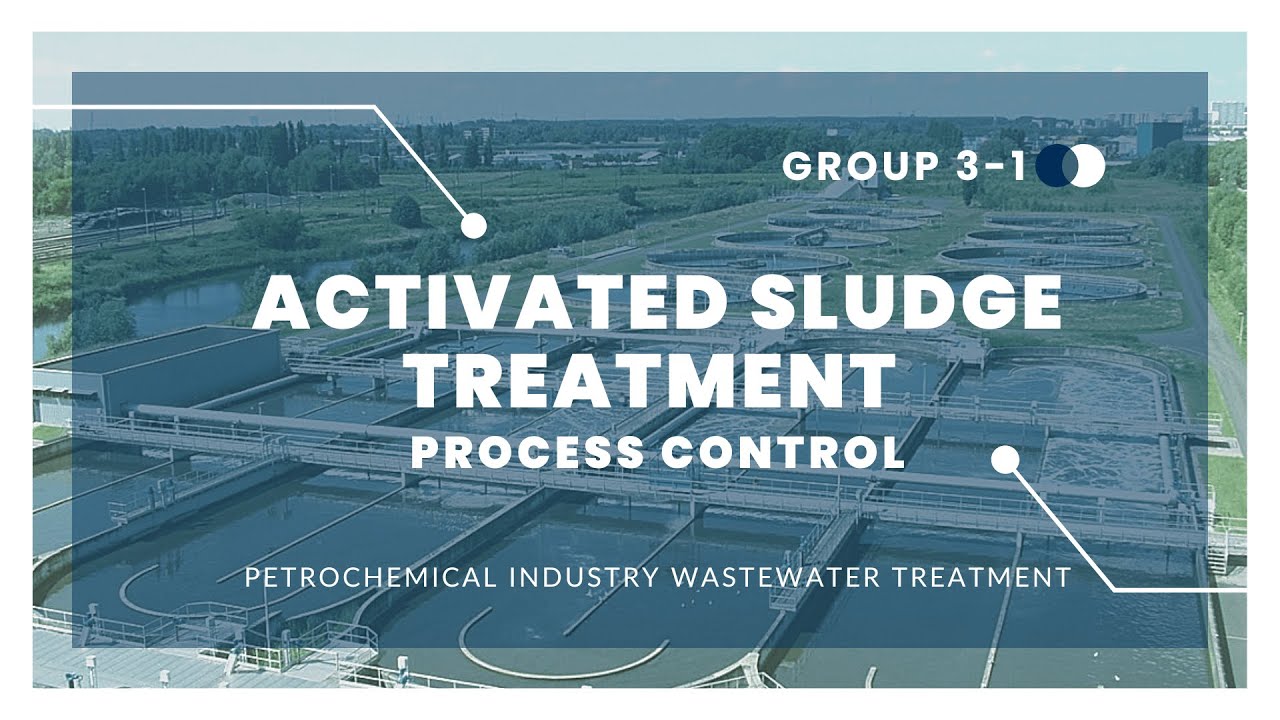 GROUP 3-1

ACTIVATED SLUDGE TREATMENT

PROCESS CONTROL

PETROCHEMICAL INDUSTRY WASTEWATER TREATMENT